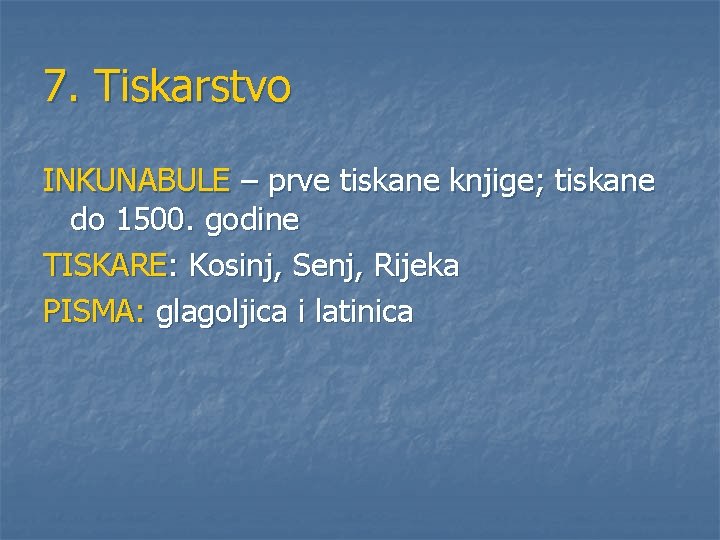 7. Tiskarstvo

INKUNABULE – prve tiskane knjige; tiskane do 1500. godine

TISKARE: Kosinj, Senj, Rijeka

PISMA: glagoljica i latinica